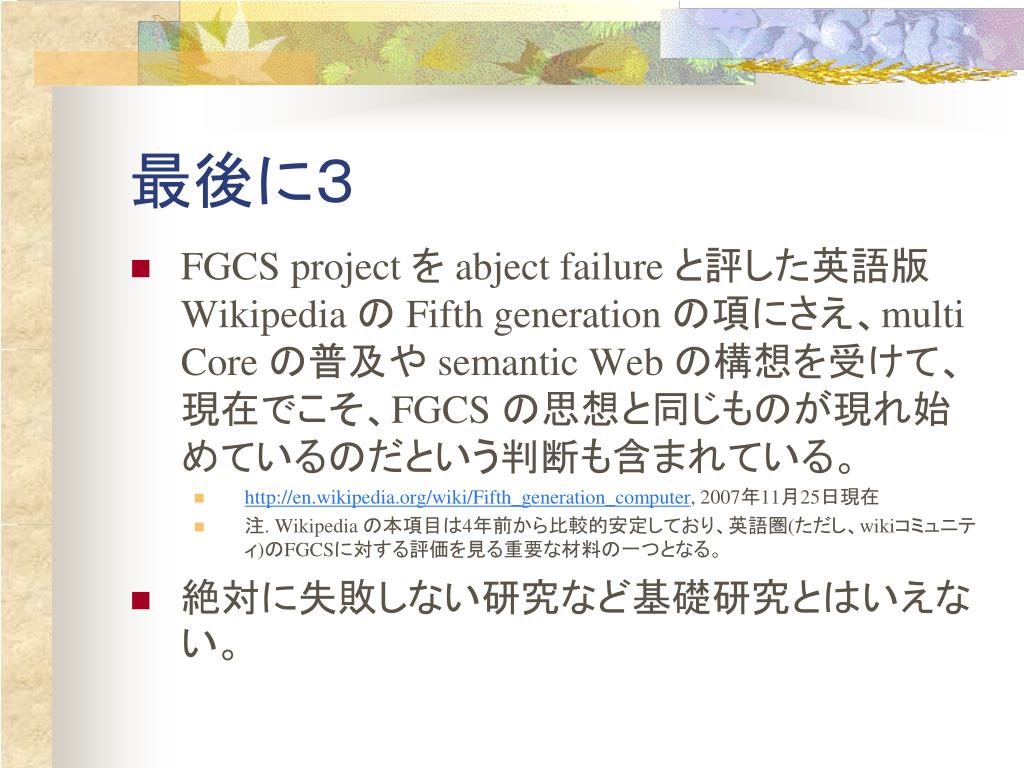 最後に3

FGCS project を abject failure と評した英語版 Wikipedia の Fifth generation の項にさえ、multi Core の普及や semantic Web の構想を受けて、現在でこそ、FGCS の思想と同じものが現れ始めているのだという判断も含まれている。

http://en.wikipedia.org/wiki/Fifth_generation_computer, 2007年11月25日現在

注. Wikipedia の本項目は4年前から比較的安定しており、英語圏(ただし、wikiコミュニティ)のFGCSに対する評価を見る重要な材料の一つとなる。

絶対に失敗しない研究など基礎研究とはいえない。